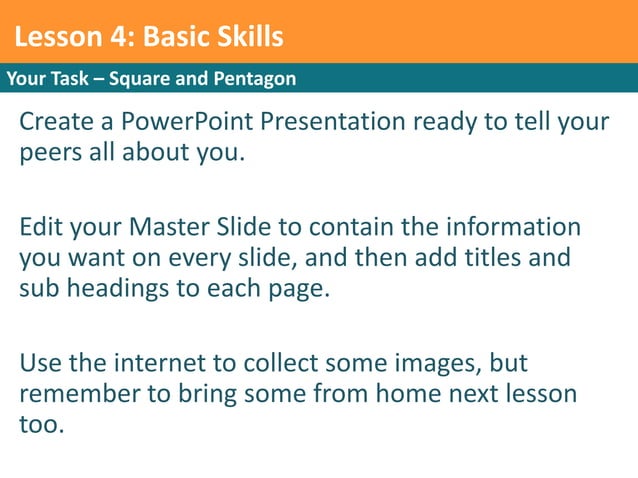 Lesson 4: Basic Skills

Your Task – Square and Pentagon

Create a PowerPoint Presentation ready to tell your peers all about you.

Edit your Master Slide to contain the information you want on every slide, and then add titles and sub headings to each page.

Use the internet to collect some images, but remember to bring some from home next lesson too.